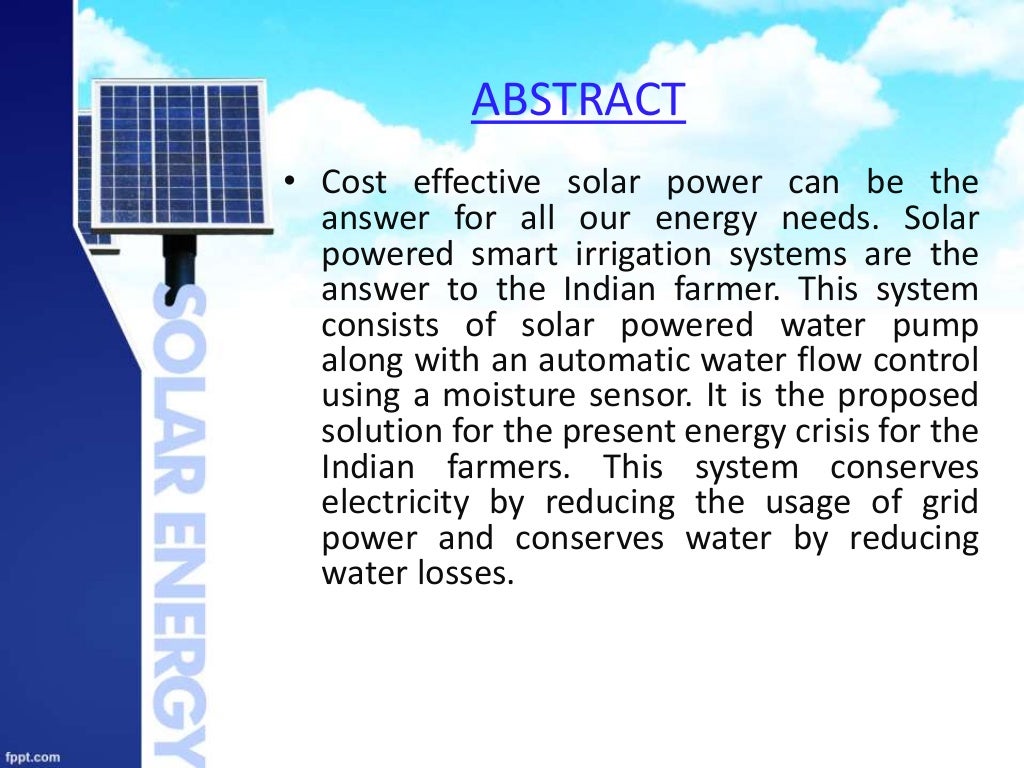 ABSTRACT

• Cost effective solar power can be the answer for all our energy needs. Solar powered smart irrigation systems are the answer to the Indian farmer. This system consists of solar powered water pump along with an automatic water flow control using a moisture sensor. It is the proposed solution for the present energy crisis for the Indian farmers. This system conserves electricity by reducing the usage of grid power and conserves water by reducing water losses.

SOLAR ENERGY

fppt.com